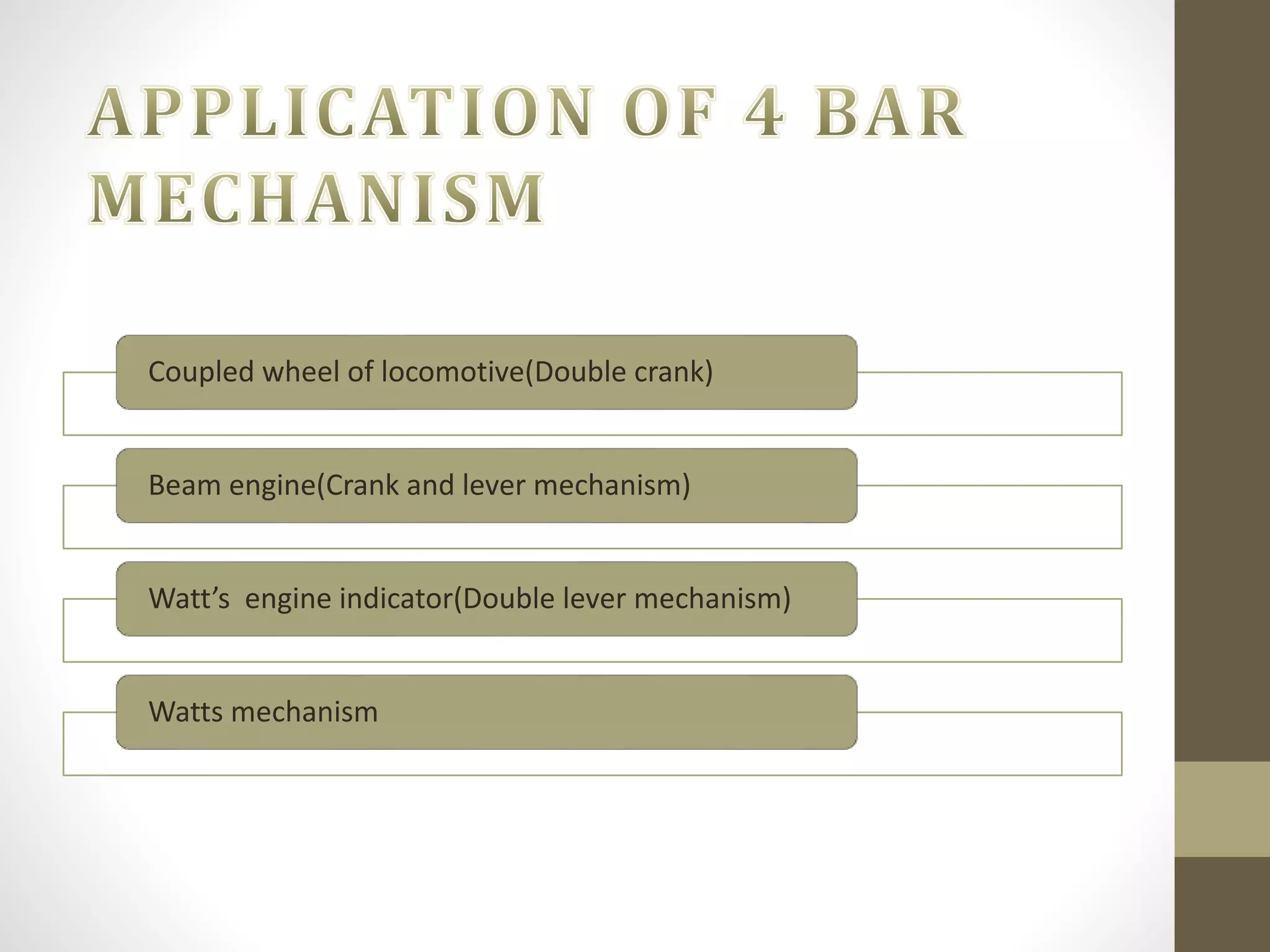 APPLICATION OF 4 BAR MECHANISM

Coupled wheel of locomotive(Double crank)

Beam engine(Crank and lever mechanism)

Watt's  engine indicator(Double lever mechanism)

Watts mechanism